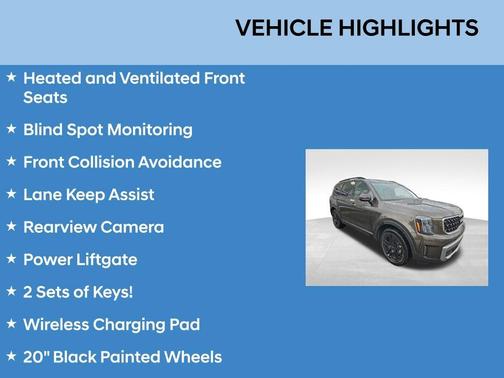 VEHICLE HIGHLIGHTS

★ Heated and Ventilated Front Seats

★ Blind Spot Monitoring

★ Front Collision Avoidance

★ Lane Keep Assist

★ Rearview Camera

★ Power Liftgate

★ 2 Sets of Keys!

★ Wireless Charging Pad

★ 20" Black Painted Wheels